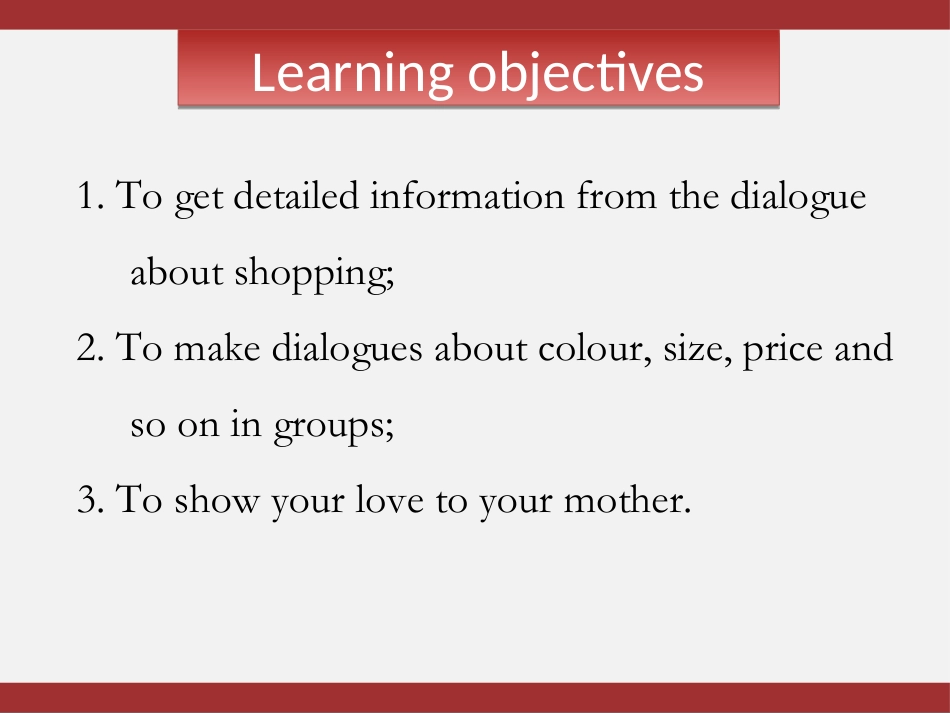 Learning objectives

1. To get detailed information from the dialogue about shopping;

2. To make dialogues about colour, size, price and so on in groups;

3. To show your love to your mother.